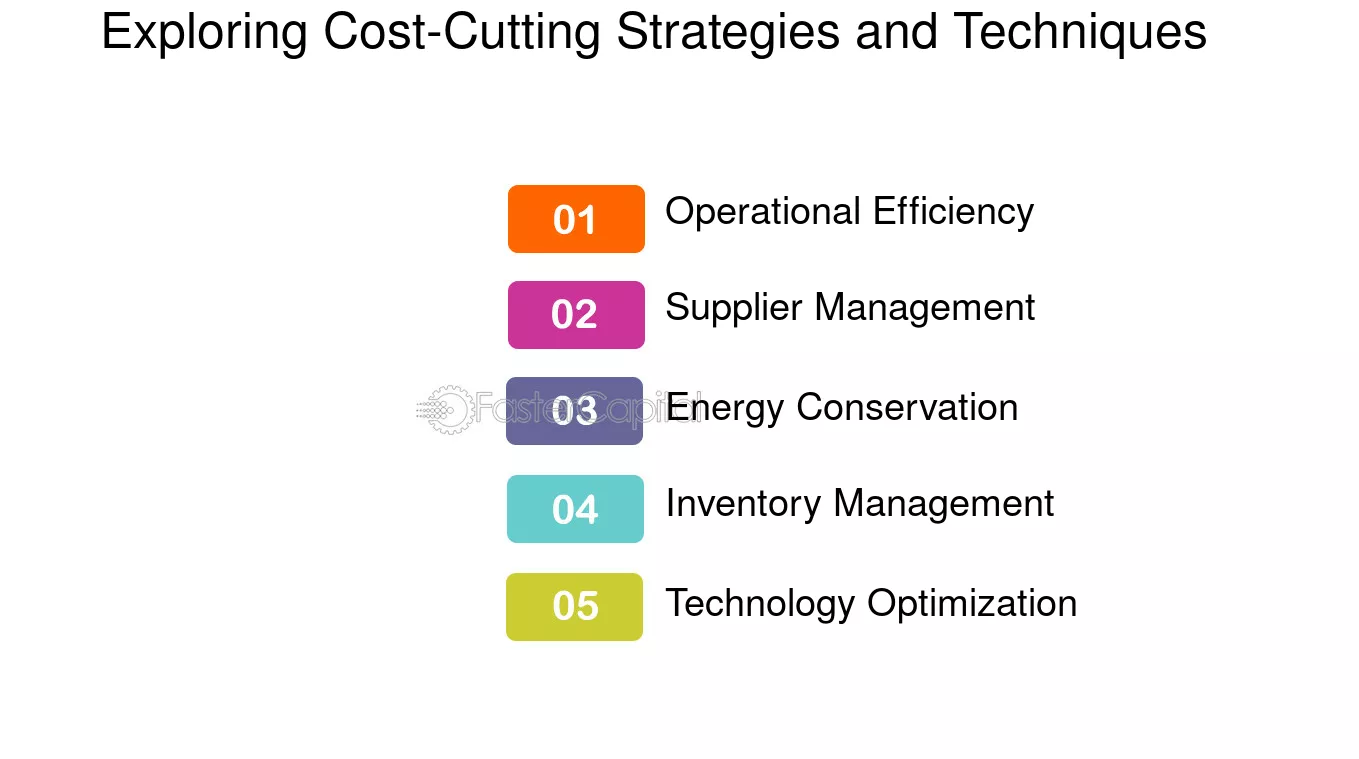 Exploring Cost-Cutting Strategies and Techniques

01 Operational Efficiency

02 Supplier Management

03 Energy Conservation

04 Inventory Management

05 Technology Optimization

FasterCapital